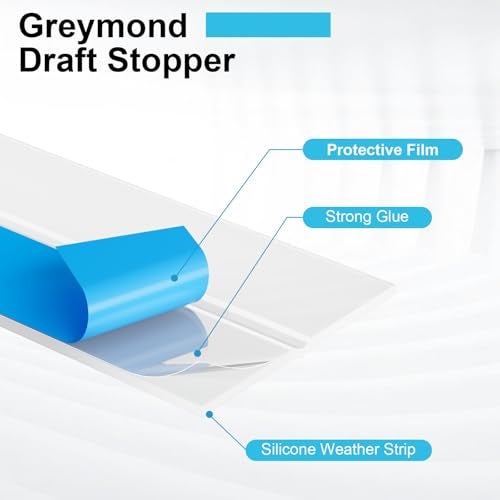 Greymond Draft Stopper

Protective Film

Strong Glue

Silicone Weather Strip